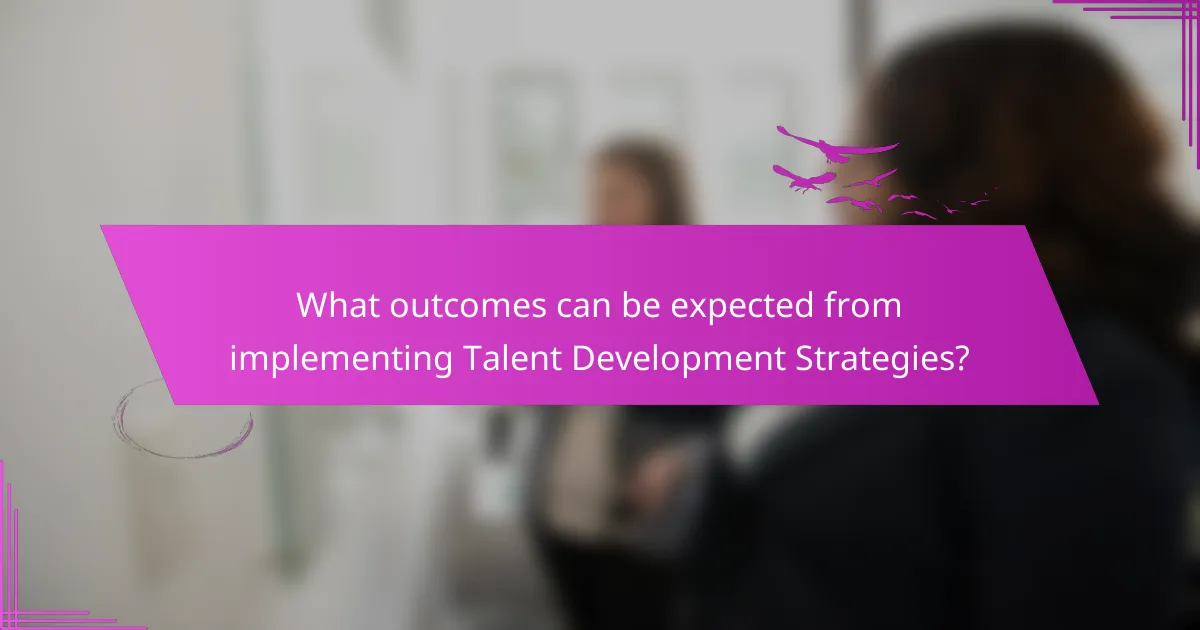 What outcomes can be expected from implementing Talent Development Strategies?